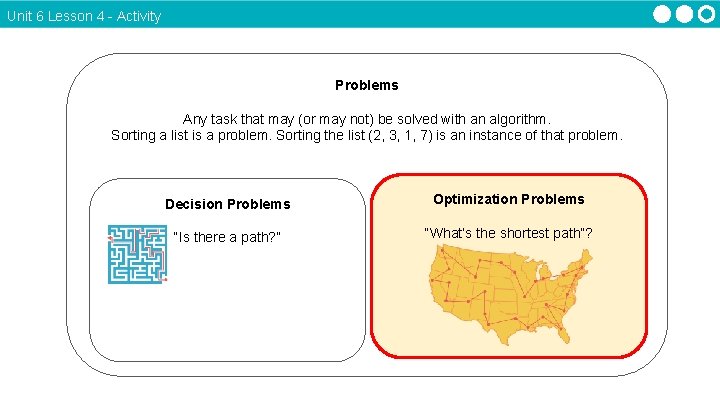 Unit 6 Lesson 4 - Activity

Problems

Any task that may (or may not) be solved with an algorithm.
Sorting a list is a problem. Sorting the list (2, 3, 1, 7) is an instance of that problem.

Decision Problems

"Is there a path?"

Optimization Problems

"What's the shortest path"?